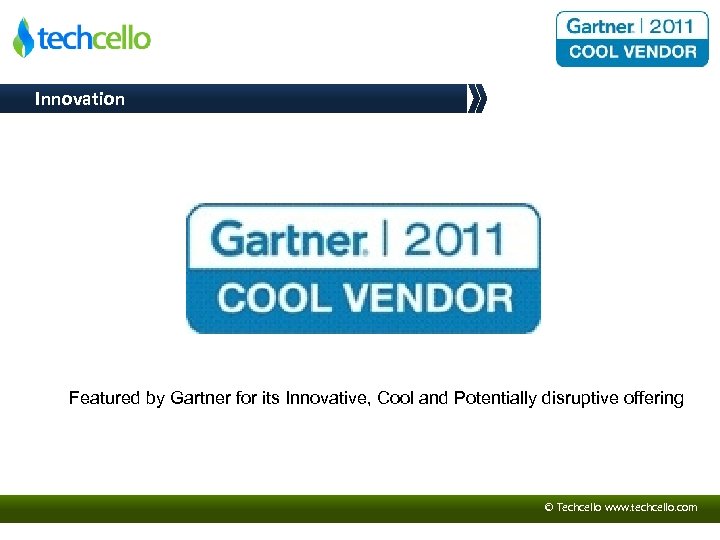 techcello

Gartner | 2011
COOL VENDOR

Innovation

Gartner | 2011
COOL VENDOR

Featured by Gartner for its Innovative, Cool and Potentially disruptive offering

© Techcello www.techcello.com